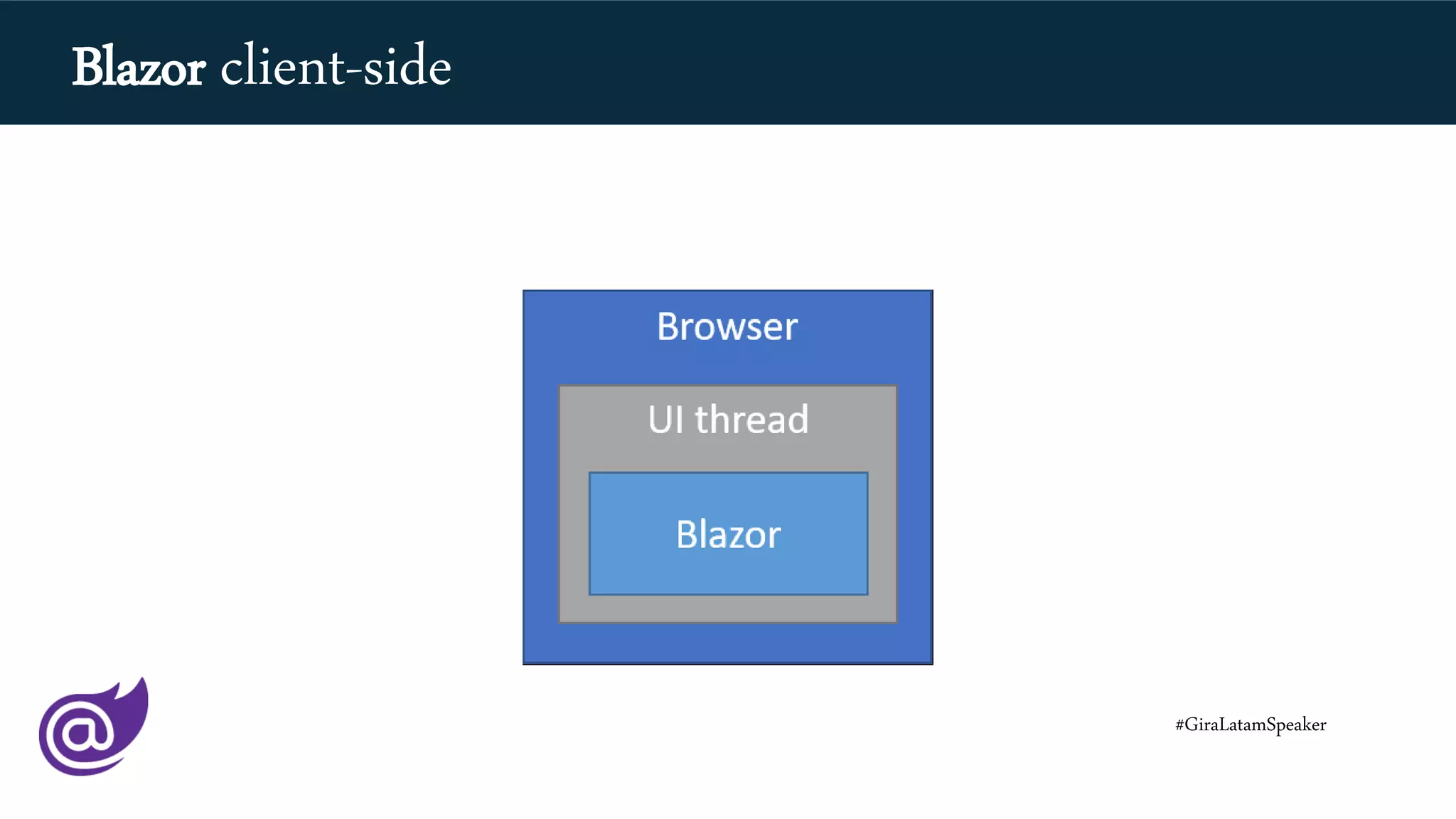 Blazor client-side

Browser

UI thread

Blazor

#GiraLatamSpeaker